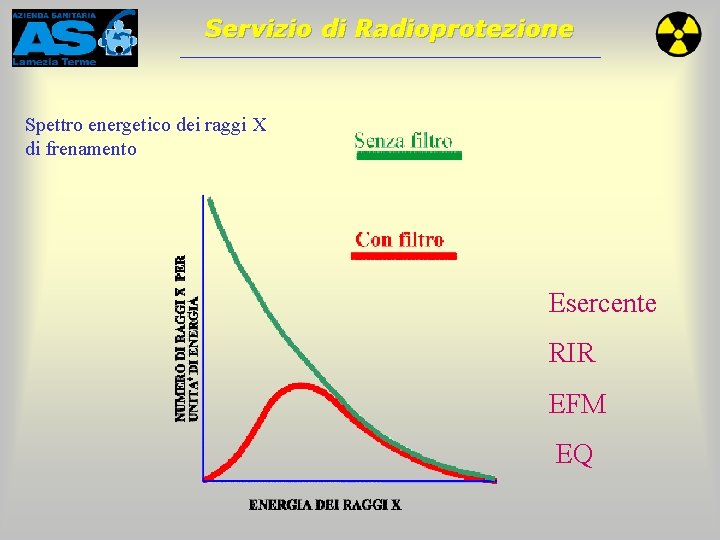 AZIENDA SANITARIA AS 6 Lamezia Terme

Servizio di Radioprotezione

Spettro energetico dei raggi X di frenamento

Senza filtro

Con filtro

NUMERO DI RAGGI X PER UNITA' DI ENERGIA

ENERGIA DEI RAGGI X

Esercente

RIR

EFM

EQ